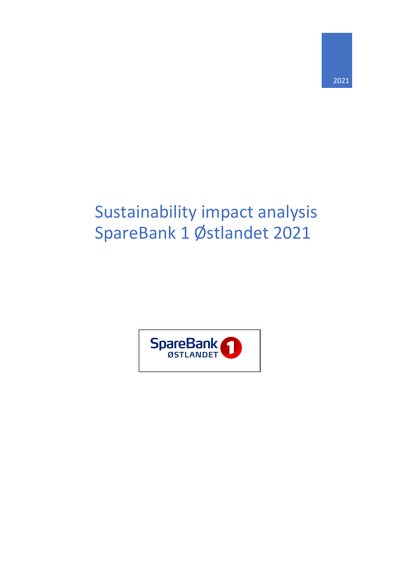 2021

Sustainability impact analysis
SpareBank 1 Østlandet 2021

SpareBank 1
ØSTLANDET